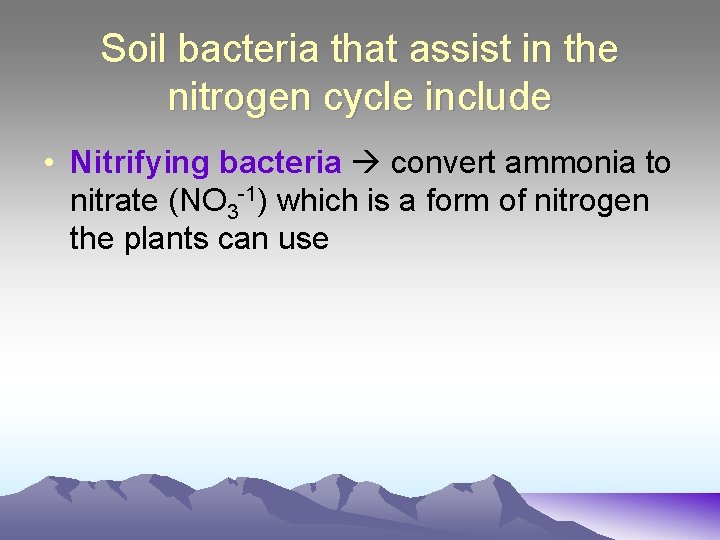 Soil bacteria that assist in the nitrogen cycle include

• Nitrifying bacteria → convert ammonia to nitrate ($NO_3^{-1}$) which is a form of nitrogen the plants can use